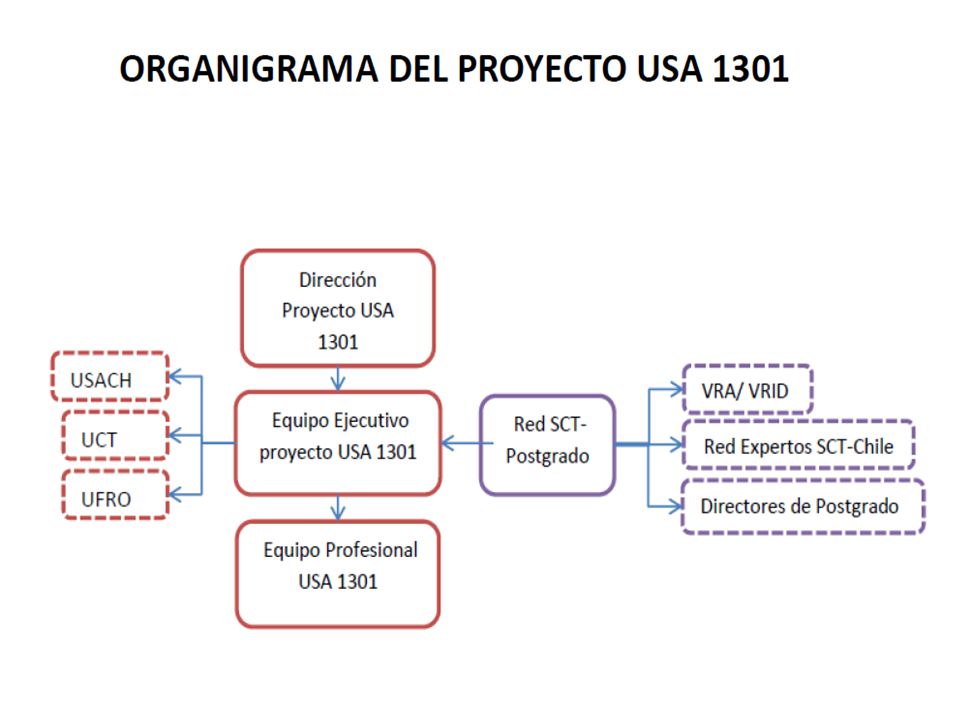 ORGANIGRAMA DEL PROYECTO USA 1301

Dirección Proyecto USA 1301

USACH

UCT

UFRO

Equipo Ejecutivo proyecto USA 1301

Red SCT-Postgrado

VRA/ VRID

Red Expertos SCT-Chile

Directores de Postgrado

Equipo Profesional USA 1301